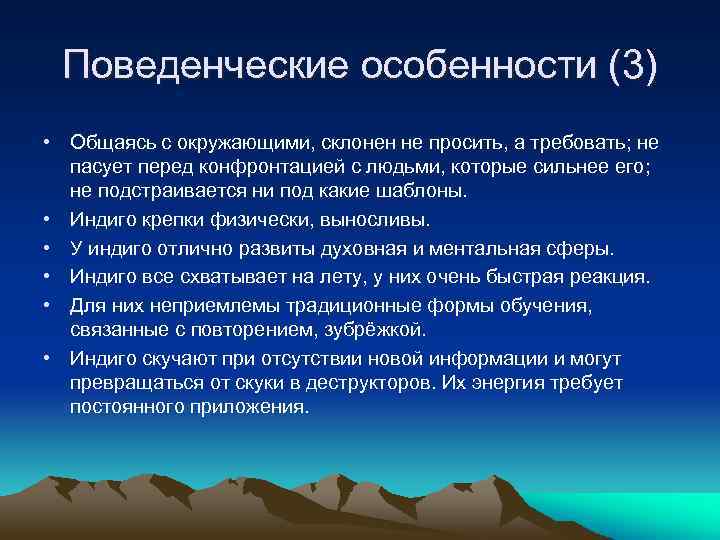 Поведенческие особенности (3)

• Общаясь с окружающими, склонен не просить, а требовать; не пасует перед конфронтацией с людьми, которые сильнее его; не подстраивается ни под какие шаблоны.
• Индиго крепки физически, выносливы.
• У индиго отлично развиты духовная и ментальная сферы.
• Индиго все схватывает на лету, у них очень быстрая реакция.
• Для них неприемлемы традиционные формы обучения, связанные с повторением, зубрёжкой.
• Индиго скучают при отсутствии новой информации и могут превращаться от скуки в деструкторов. Их энергия требует постоянного приложения.